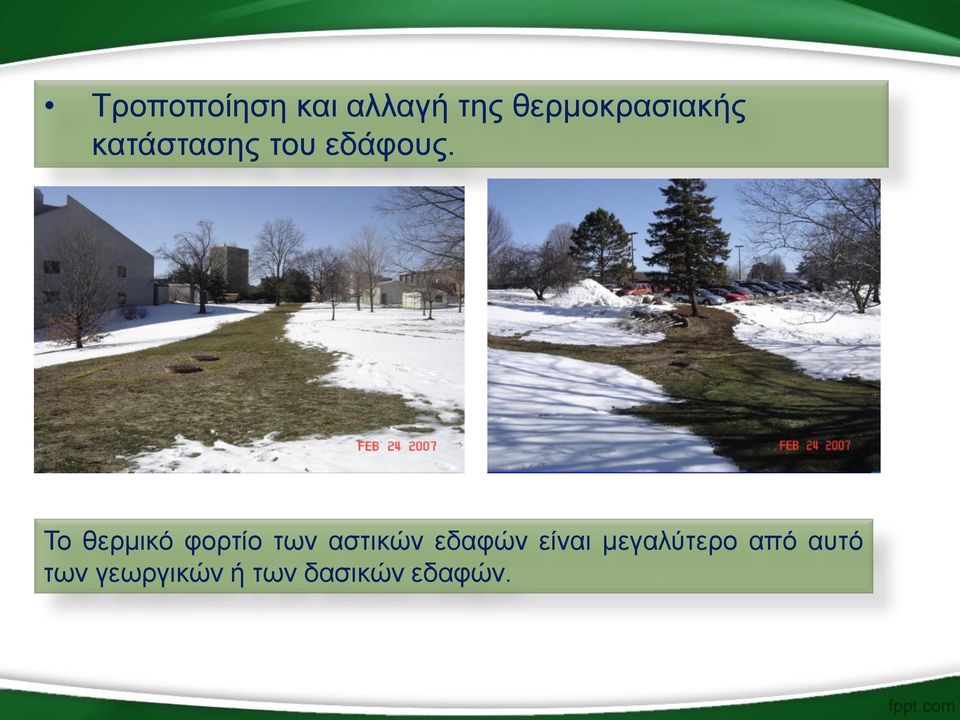 • Τροποποίηση και αλλαγή της θερμοκρασιακής κατάστασης του εδάφους.

FEB 24 2007

FEB 24 2007

Το θερμικό φορτίο των αστικών εδαφών είναι μεγαλύτερο από αυτό των γεωργικών ή των δασικών εδαφών.

fppt.com